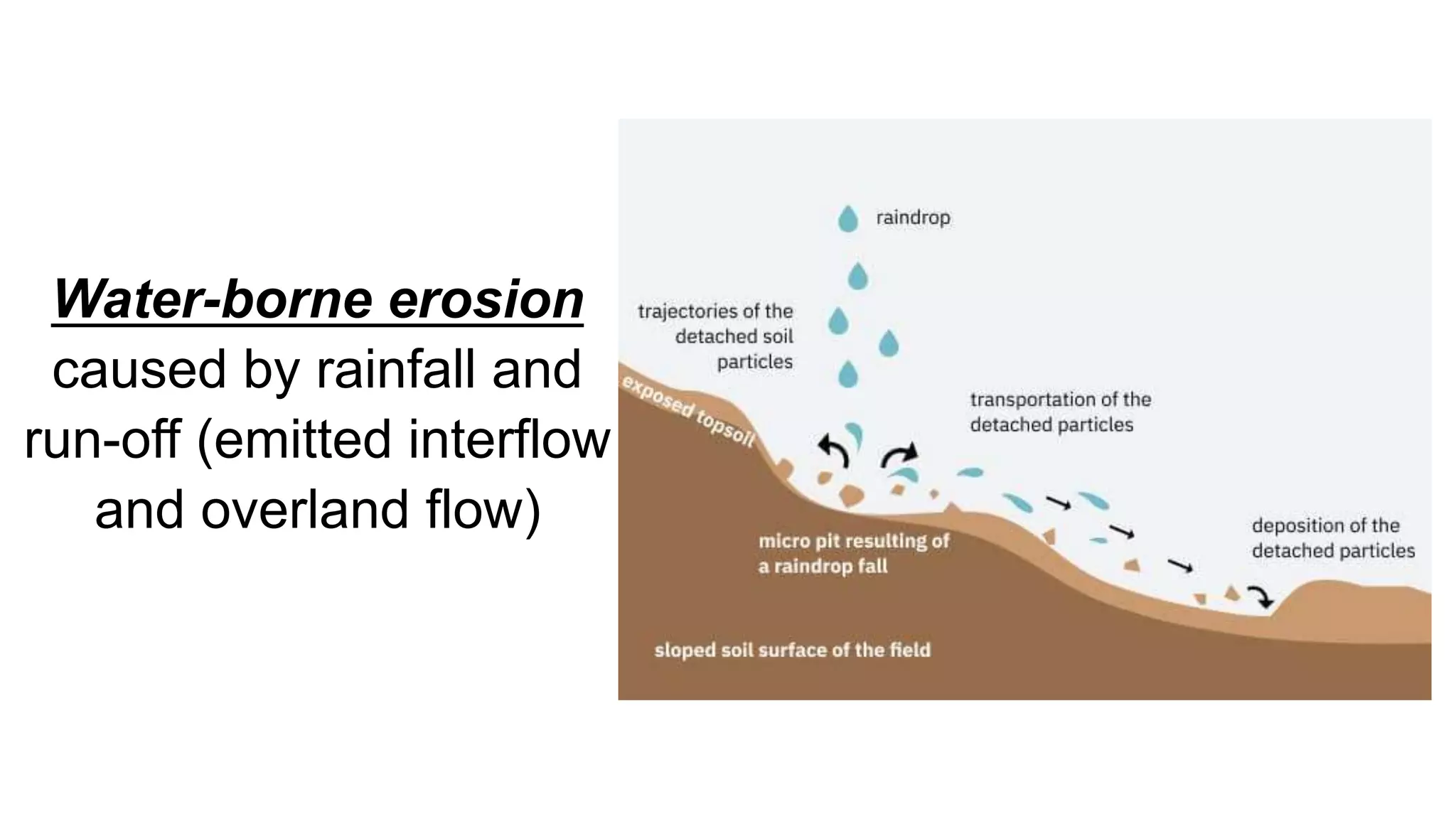 Water-borne erosion caused by rainfall and run-off (emitted interflow and overland flow)

raindrop

trajectories of the detached soil particles

exposed topsoil

transportation of the detached particles

micro pit resulting of a raindrop fall

deposition of the detached particles

sloped soil surface of the field